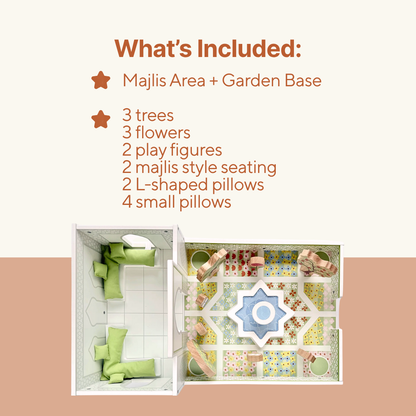 What's Included:

Majlis Area + Garden Base

3 trees
3 flowers
2 play figures
2 majlis style seating
2 L-shaped pillows
4 small pillows